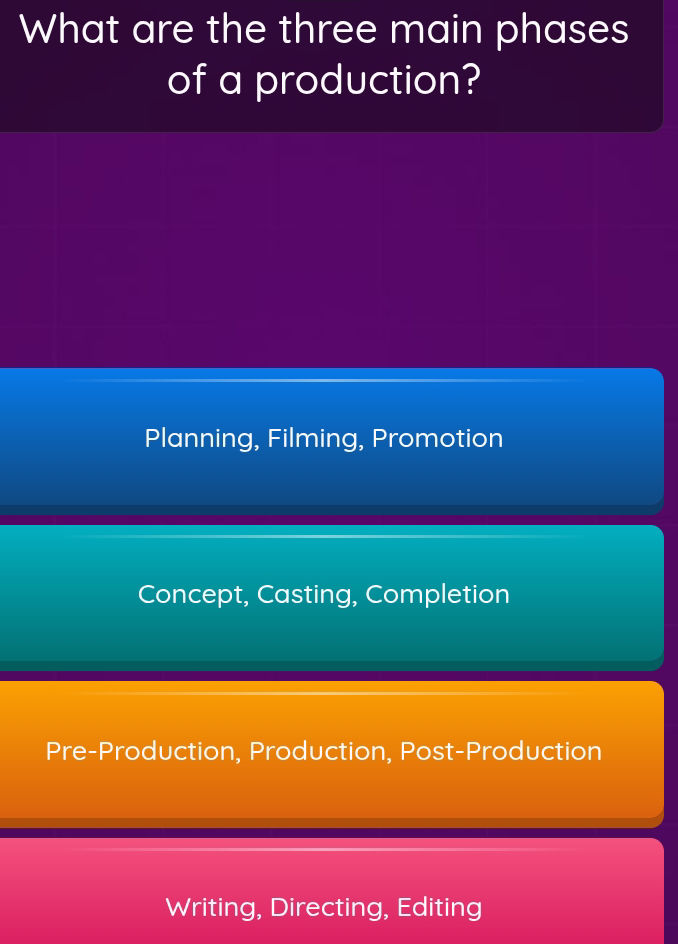 What are the three main phases of a production?

Planning, Filming, Promotion

Concept, Casting, Completion

Pre-Production, Production, Post-Production

Writing, Directing, Editing